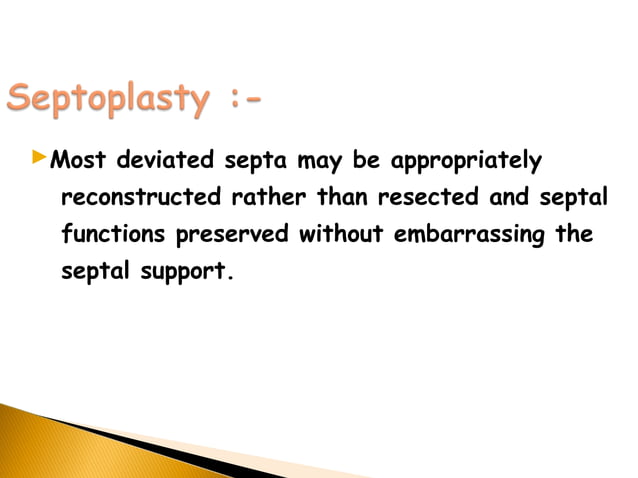 Septoplasty :-

Most deviated septa may be appropriately reconstructed rather than resected and septal functions preserved without embarrassing the septal support.